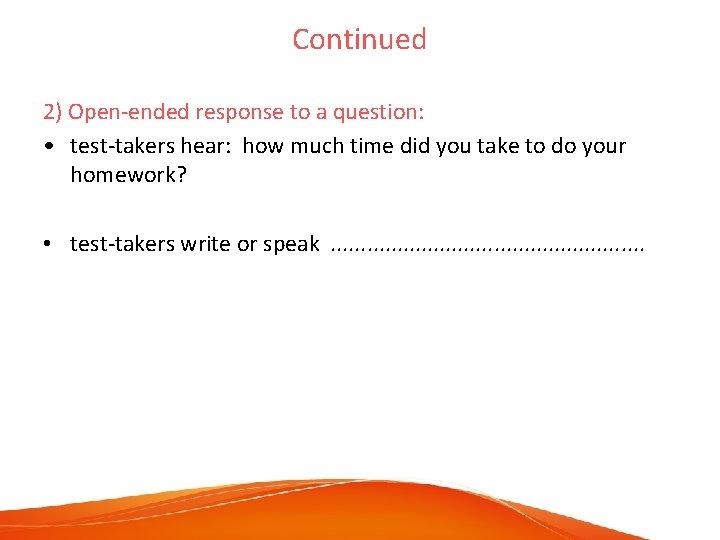 Continued

2) Open-ended response to a question:

• test-takers hear: how much time did you take to do your homework?

• test-takers write or speak ....................................................